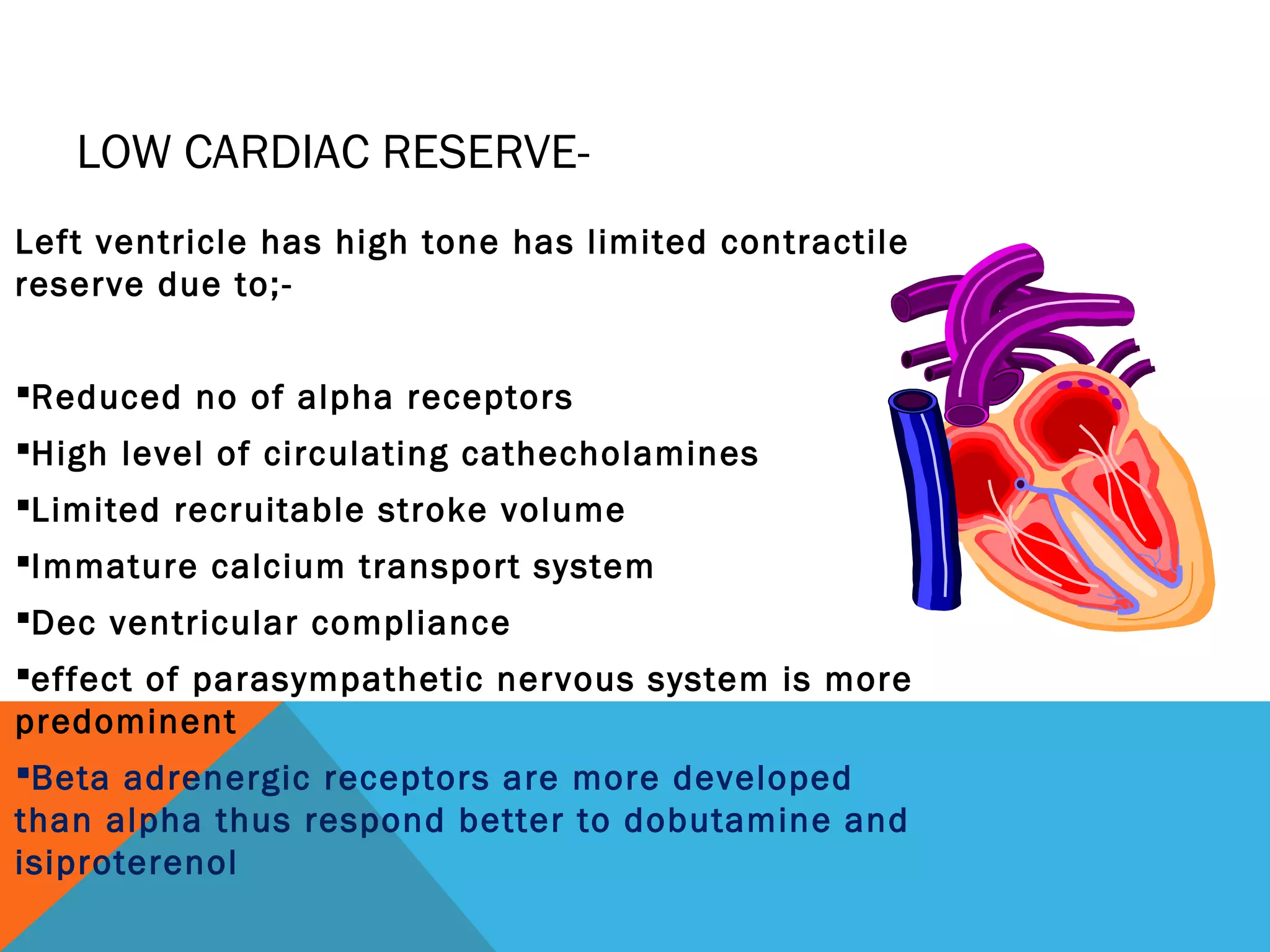 LOW CARDIAC RESERVE-

Left ventricle has high tone has limited contractile reserve due to;-

▪Reduced no of alpha receptors

▪High level of circulating cathecholamines

▪Limited recruitable stroke volume

▪Immature calcium transport system

▪Dec ventricular compliance

▪effect of parasympathetic nervous system is more predominent

▪Beta adrenergic receptors are more developed than alpha thus respond better to dobutamine and isiproterenol